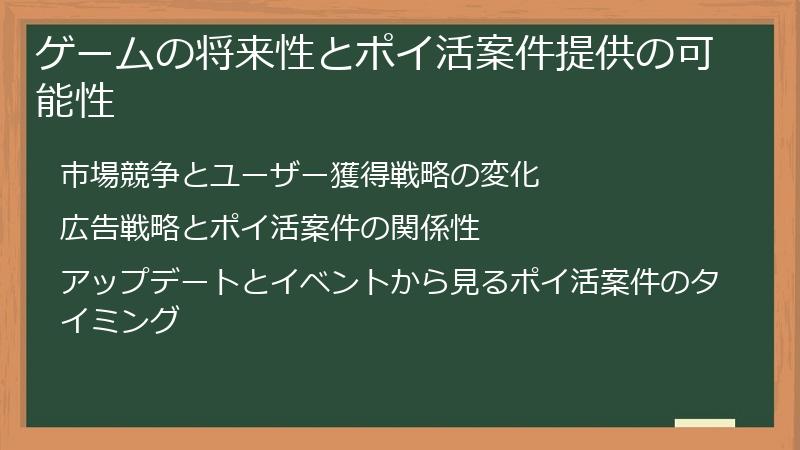 ゲームの将来性とポイ活案件提供の可能性

市場競争とユーザー獲得戦略の変化

広告戦略とポイ活案件の関係性

アップデートとイベントから見るポイ活案件のタイミング